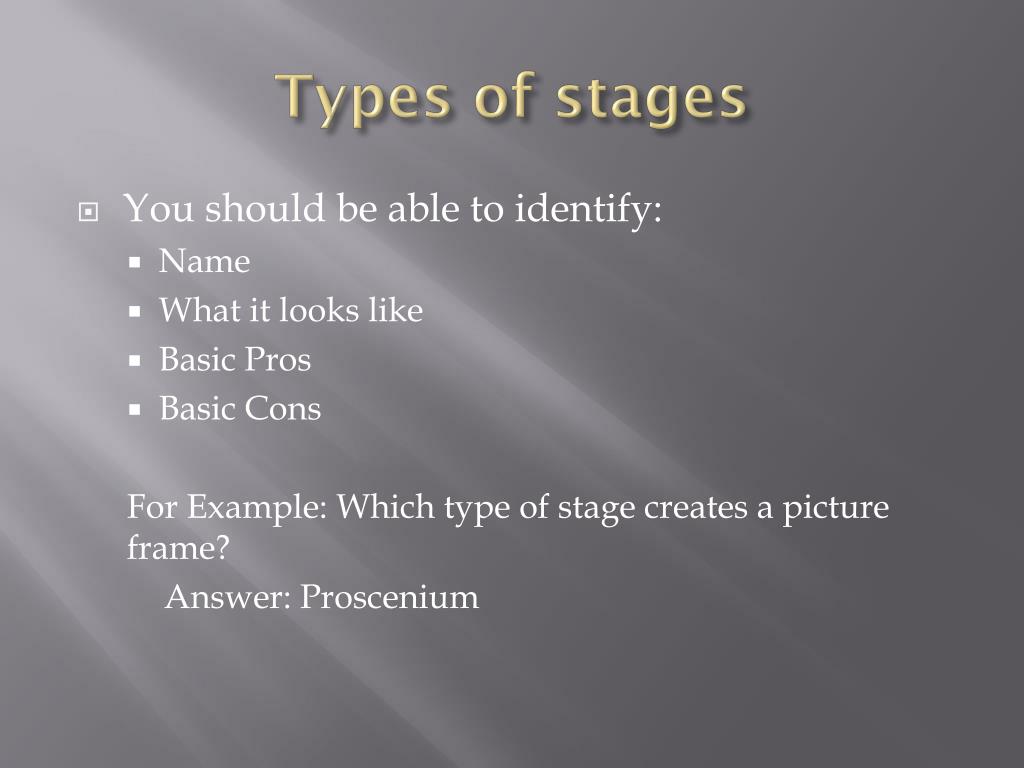 Types of stages

You should be able to identify:
- Name
- What it looks like
- Basic Pros
- Basic Cons

For Example: Which type of stage creates a picture frame?
Answer: Proscenium